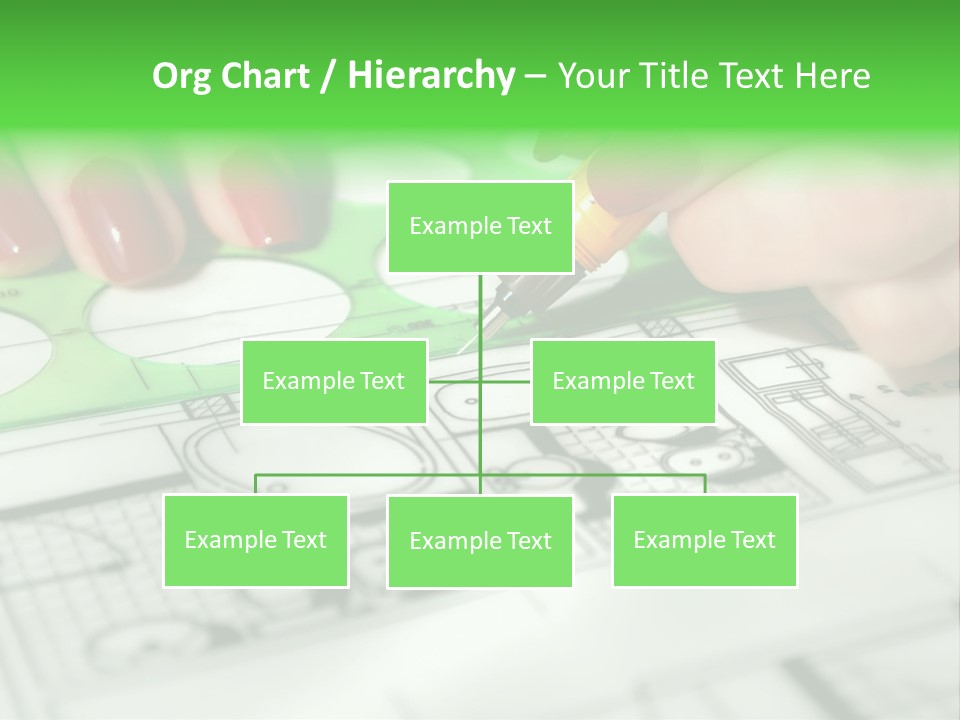 Org Chart / Hierarchy – Your Title Text Here

Example Text

Example Text

Example Text

Example Text

Example Text

Example Text